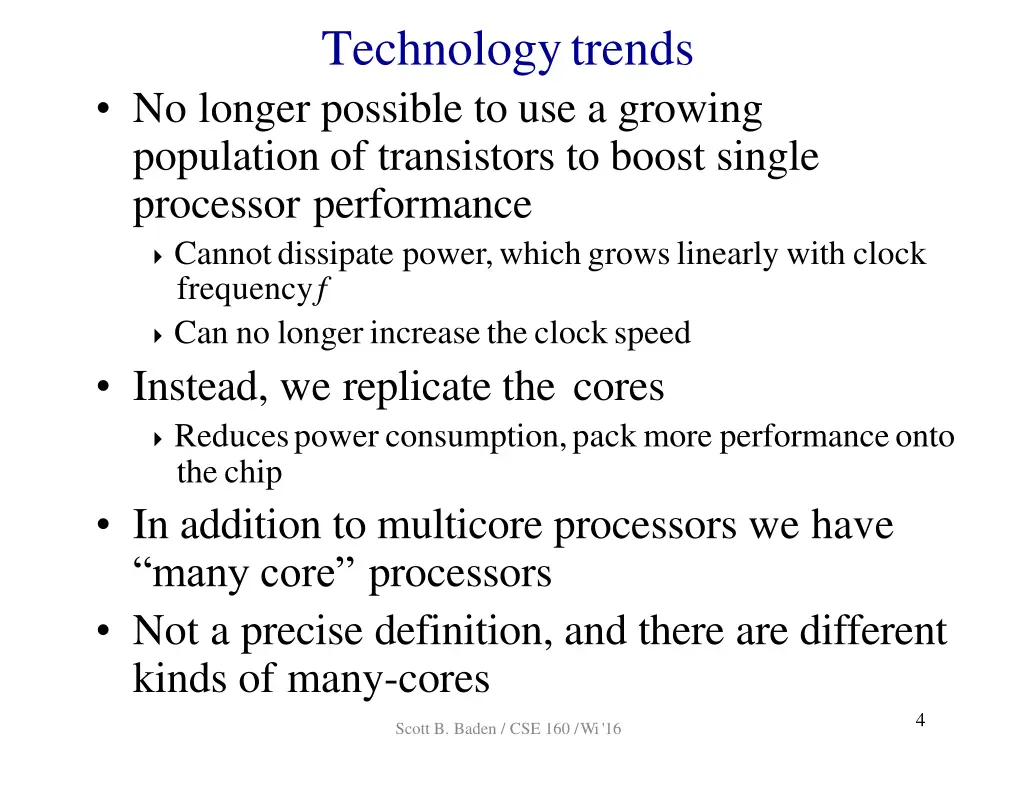 Technology trends

• No longer possible to use a growing population of transistors to boost single processor performance
  ‣ Cannot dissipate power, which grows linearly with clock frequency $f$
  ‣ Can no longer increase the clock speed
• Instead, we replicate the cores
  ‣ Reduces power consumption, pack more performance onto the chip
• In addition to multicore processors we have “many core” processors
• Not a precise definition, and there are different kinds of many-cores

Scott B. Baden / CSE 160 / Wi '16

4